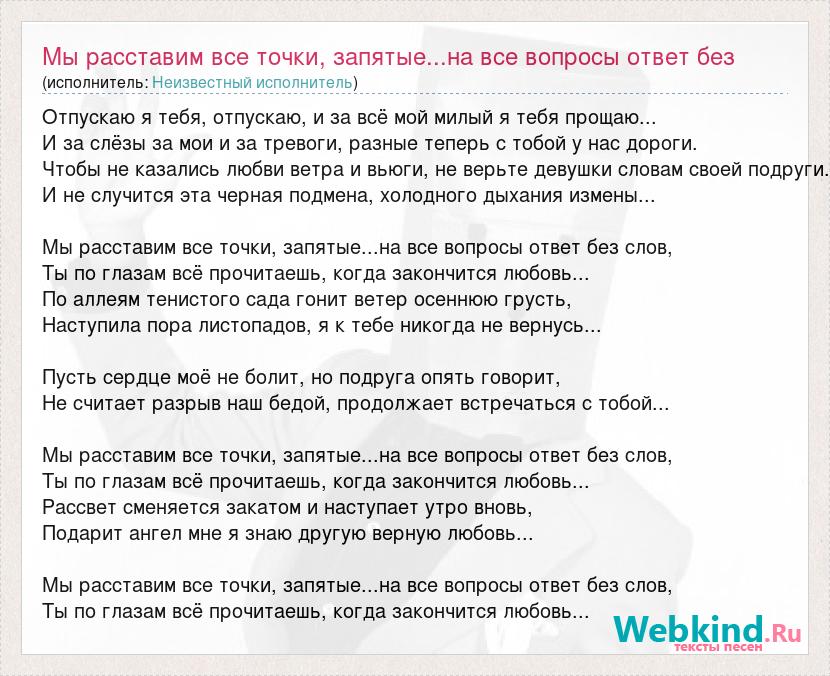 Мы расставим все точки, запятые...на все вопросы ответ без
(исполнитель: Неизвестный исполнитель)

Отпускаю я тебя, отпускаю, и за всё мой милый я тебя прощаю...
И за слёзы за мои и за тревоги, разные теперь с тобой у нас дороги.
Чтобы не казались любви ветра и вьюги, не верьте девушки словам своей подруги.
И не случится эта черная подмена, холодного дыхания измены...

Мы расставим все точки, запятые...на все вопросы ответ без слов,
Ты по глазам всё прочитаешь, когда закончится любовь...
По аллеям тенистого сада гонит ветер осеннюю грусть,
Наступила пора листопадов, я к тебе никогда не вернусь...

Пусть сердце моё не болит, но подруга опять говорит,
Не считает разрыв наш бедой, продолжает встречаться с тобой...

Мы расставим все точки, запятые...на все вопросы ответ без слов,
Ты по глазам всё прочитаешь, когда закончится любовь...
Рассвет сменяется закатом и наступает утро вновь,
Подарит ангел мне я знаю другую верную любовь...

Мы расставим все точки, запятые...на все вопросы ответ без слов,
Ты по глазам всё прочитаешь, когда закончится любовь...

Webkind.Ru
тексты песен